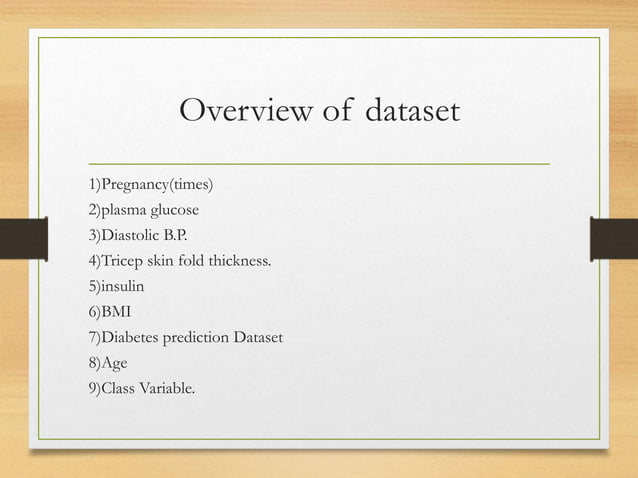 Overview of dataset

1)Pregnancy(times)
2)plasma glucose
3)Diastolic B.P.
4)Tricep skin fold thickness.
5)insulin
6)BMI
7)Diabetes prediction Dataset
8)Age
9)Class Variable.